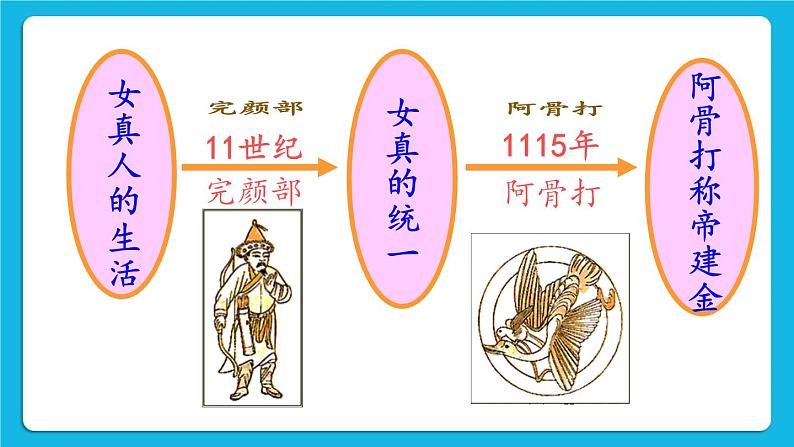 女真人的生活

完颜部

11世纪

完颜部

女真的统一

阿骨打

1115年

阿骨打

阿骨打称帝建金